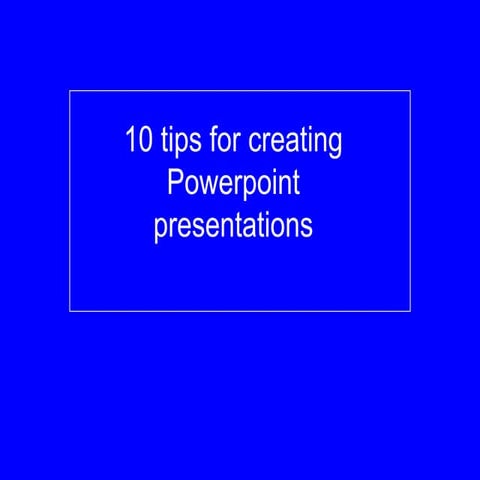 10 tips for creating Powerpoint presentations